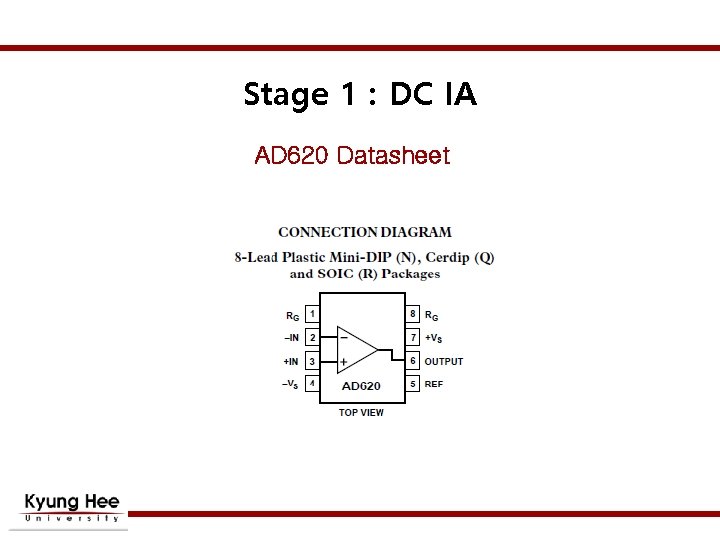 Stage 1 : DC IA

AD620 Datasheet

CONNECTION DIAGRAM

8-Lead Plastic Mini-DIP (N), Cerdip (Q) and SOIC (R) Packages

$R_G$ 1
–IN 2
+IN 3
$-V_S$ 4
8 $R_G$
7 $+V_S$
6 OUTPUT
5 REF
–
+
AD620
TOP VIEW

Kyung Hee
University